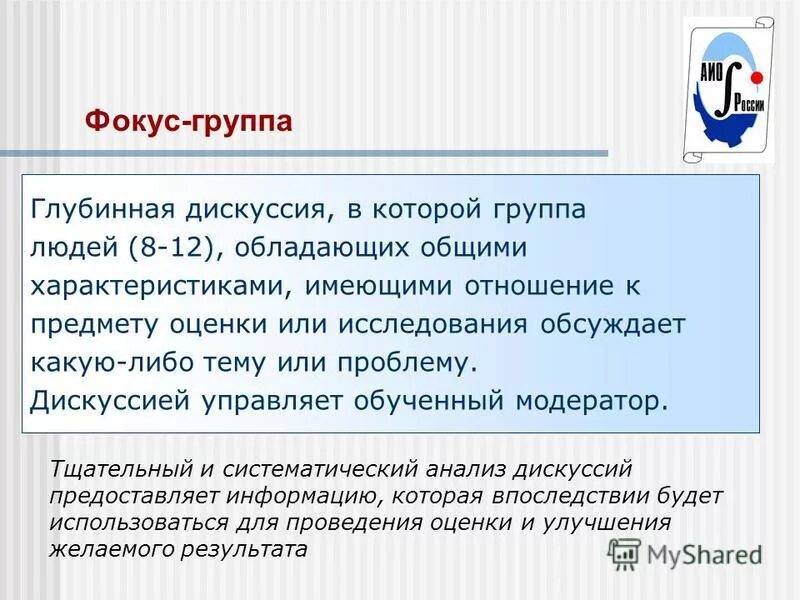 АИО
России

Фокус-группа

Глубинная дискуссия, в которой группа людей (8-12), обладающих общими характеристиками, имеющими отношение к предмету оценки или исследования обсуждает какую-либо тему или проблему.
Дискуссией управляет обученный модератор.

Тщательный и систематический анализ дискуссий предоставляет информацию, которая впоследствии будет использоваться для проведения оценки и улучшения желаемого результата

MyShared